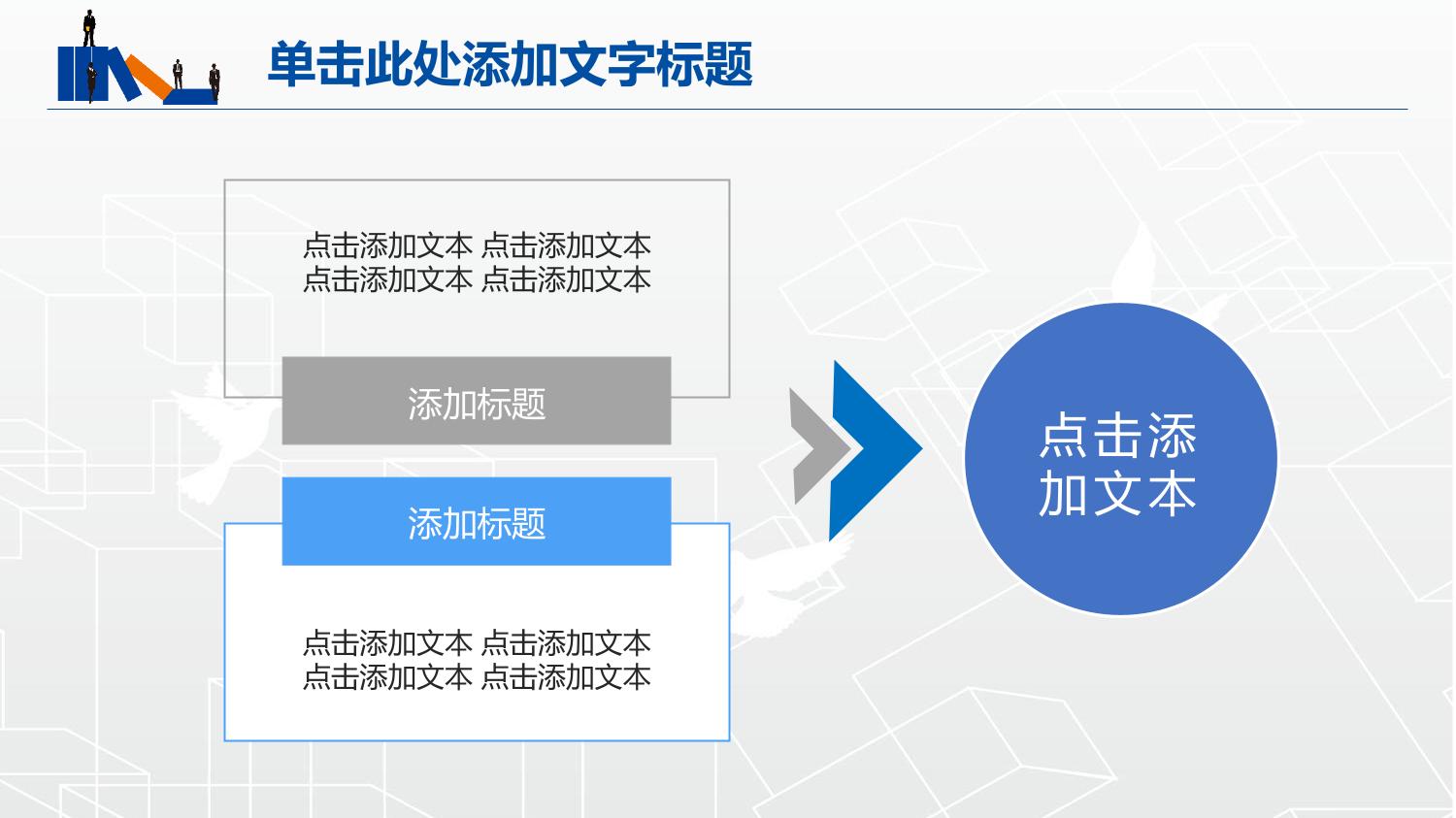 单击此处添加文字标题

点击添加文本 点击添加文本
点击添加文本 点击添加文本

添加标题

添加标题

点击添加文本 点击添加文本
点击添加文本 点击添加文本

点击添加文本